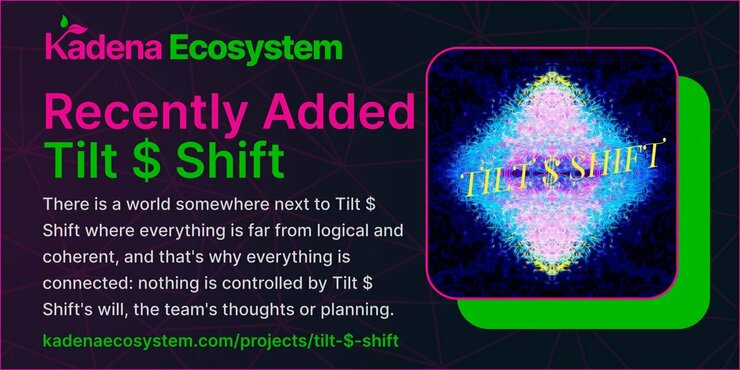 Kadena Ecosystem

Recently Added
Tilt \$ Shift

There is a world somewhere next to Tilt \$ Shift where everything is far from logical and coherent, and that's why everything is connected: nothing is controlled by Tilt \$ Shift's will, the team's thoughts or planning.

kadenaecosystem.com/projects/tilt-\$-shift

TILT \$ SHIFT